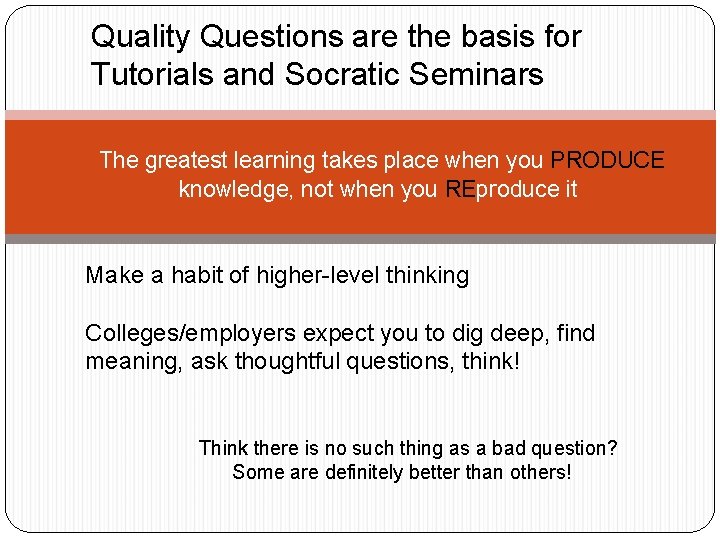 Quality Questions are the basis for Tutorials and Socratic Seminars

The greatest learning takes place when you PRODUCE knowledge, not when you REproduce it

Make a habit of higher-level thinking

Colleges/employers expect you to dig deep, find meaning, ask thoughtful questions, think!

Think there is no such thing as a bad question? Some are definitely better than others!